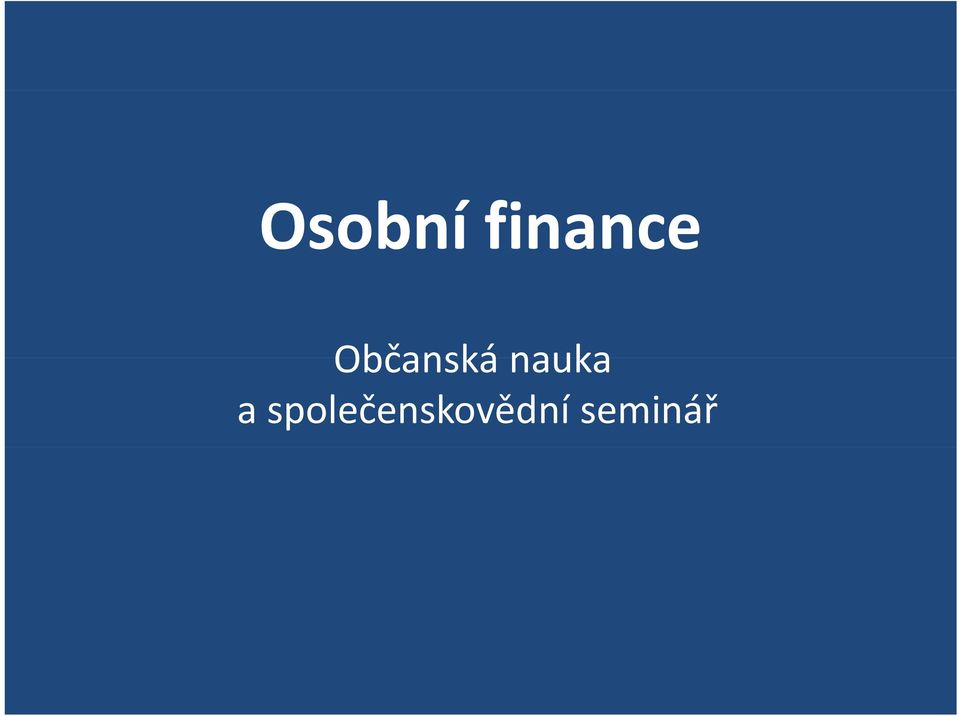 Osobní finance

Občanská nauka
a společenskovědní seminář